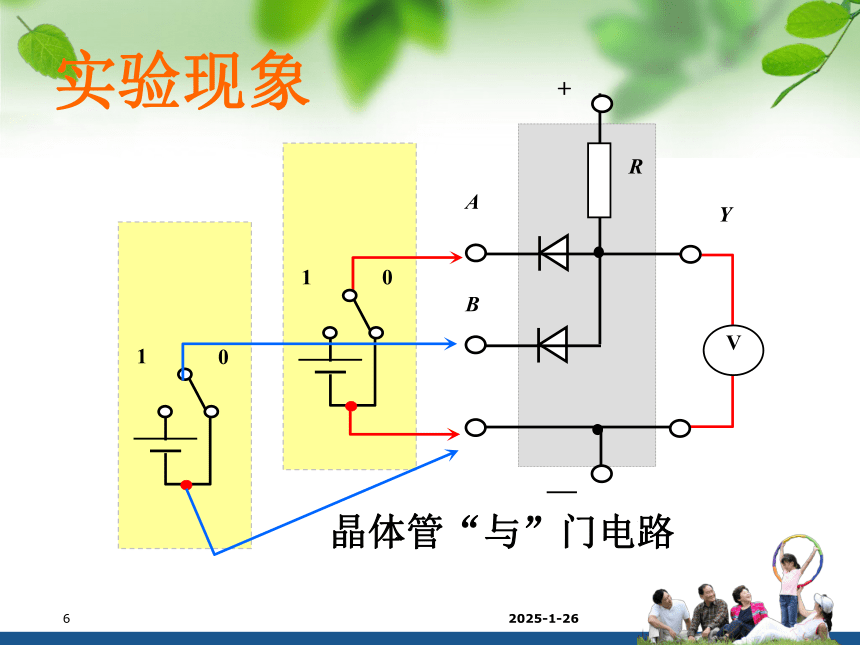 实验现象

+

R

A

Y

1 0

B

1 0

V

—

晶体管“与”门电路

6

2025-1-26